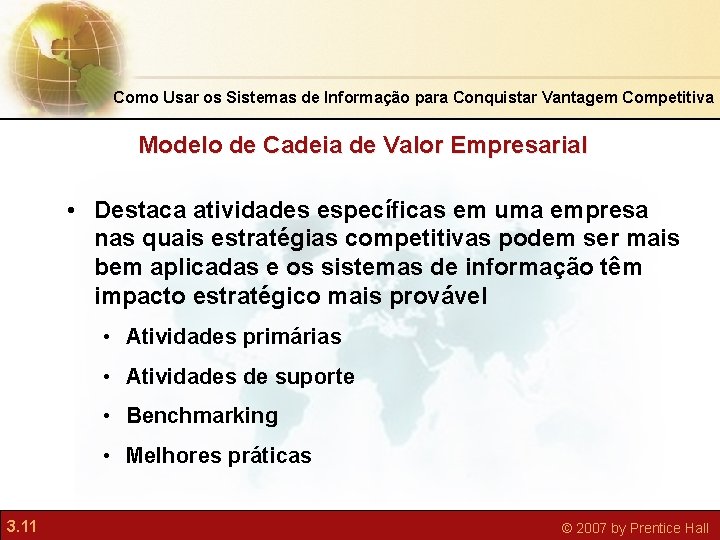 Como Usar os Sistemas de Informação para Conquistar Vantagem Competitiva

Modelo de Cadeia de Valor Empresarial

• Destaca atividades específicas em uma empresa nas quais estratégias competitivas podem ser mais bem aplicadas e os sistemas de informação têm impacto estratégico mais provável

• Atividades primárias
• Atividades de suporte
• Benchmarking
• Melhores práticas

3.11

© 2007 by Prentice Hall